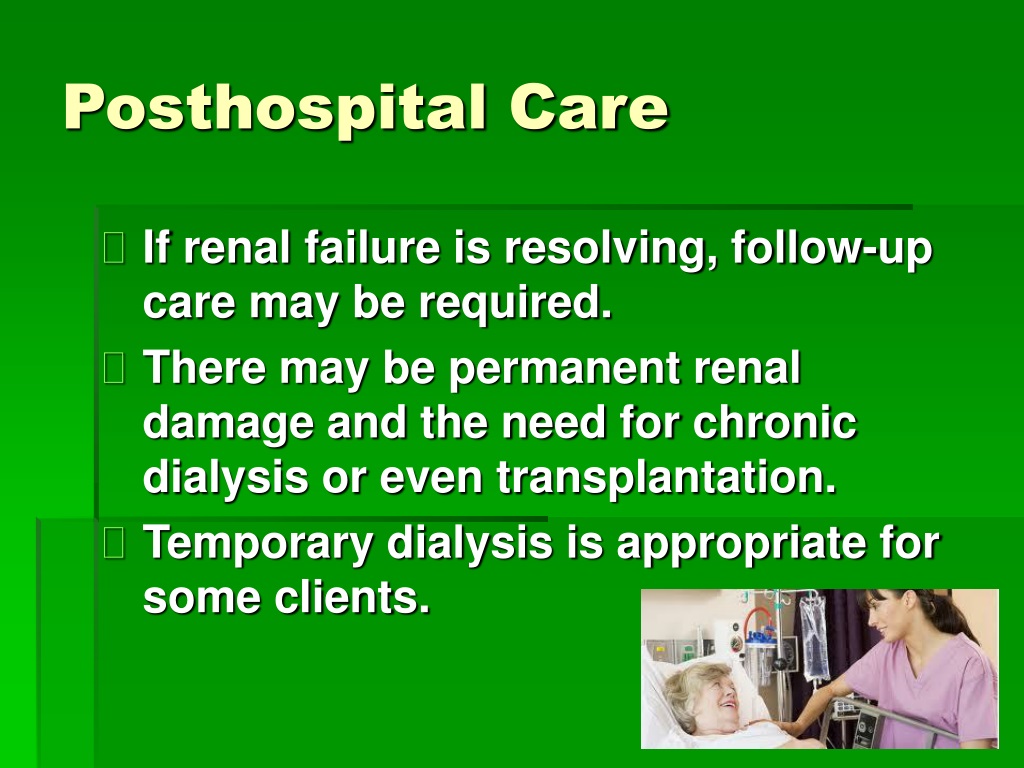 Posthospital Care

 If renal failure is resolving, follow-up care may be required.
 There may be permanent renal damage and the need for chronic dialysis or even transplantation.
 Temporary dialysis is appropriate for some clients.